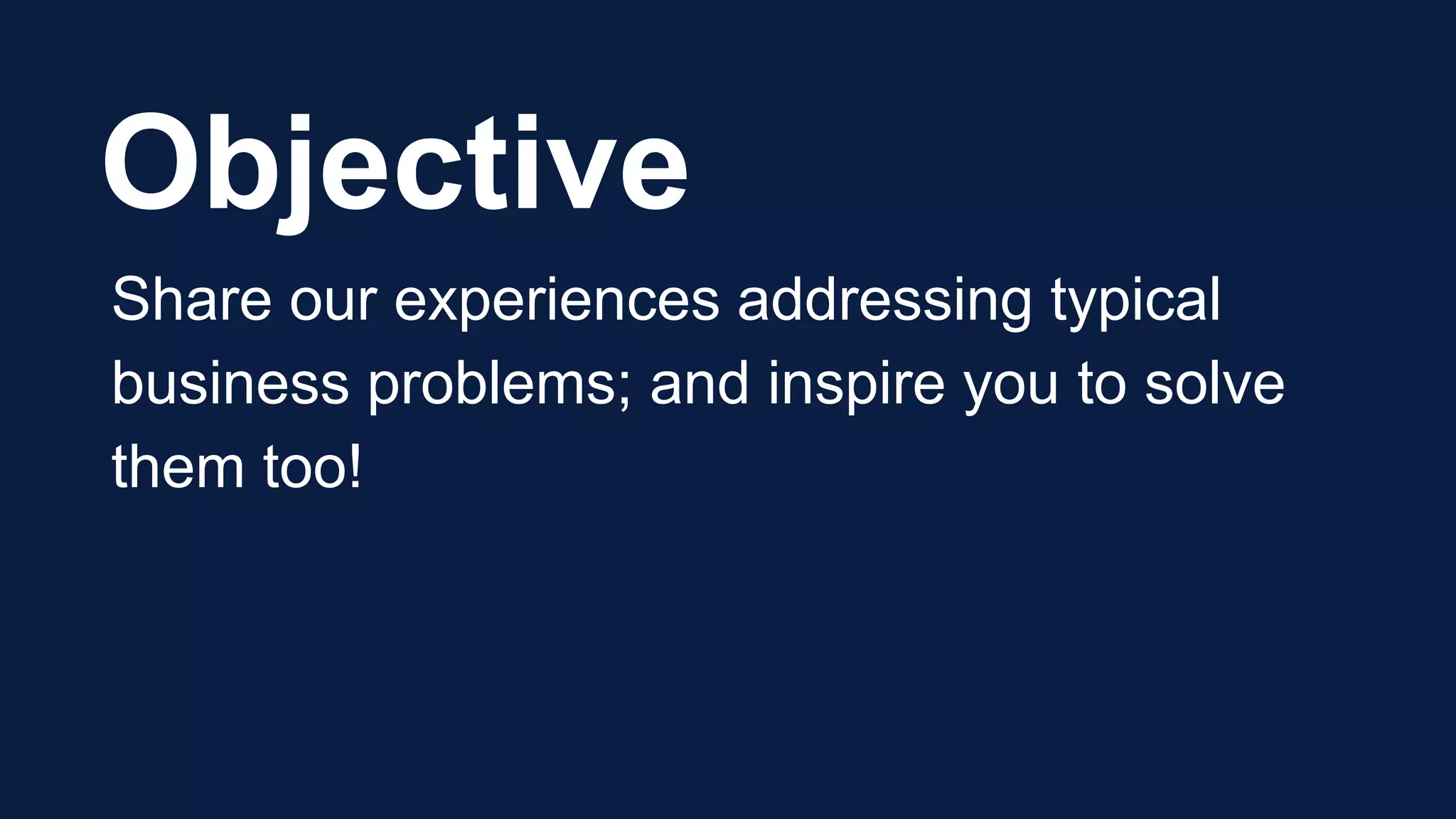 Objective

Share our experiences addressing typical business problems; and inspire you to solve them too!